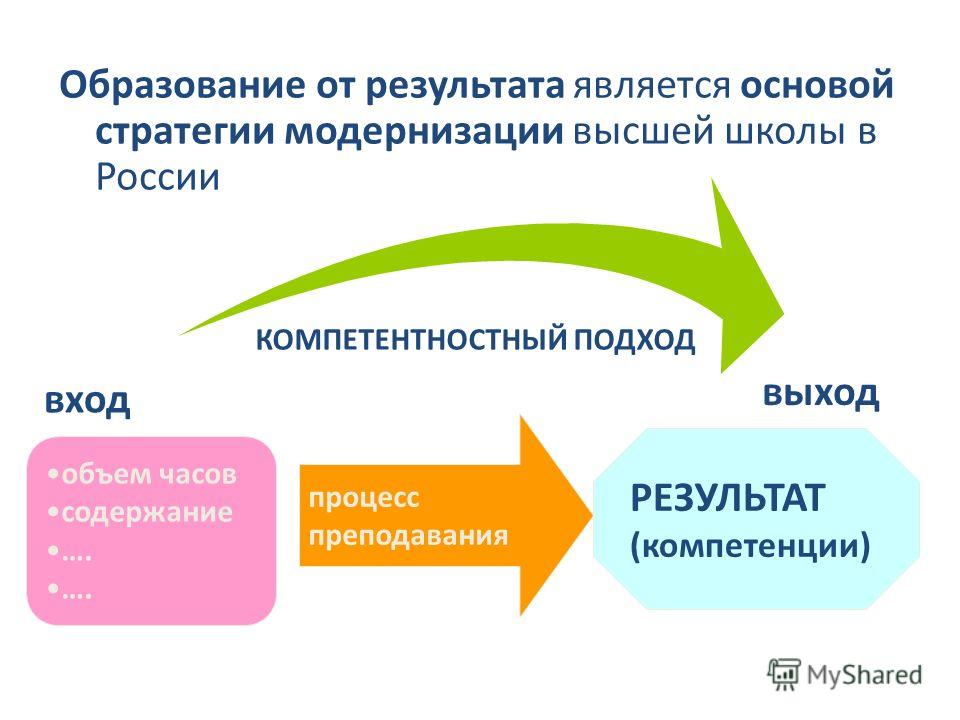 Образование от результата является основой стратегии модернизации высшей школы в России

КОМПЕТЕНТНОСТНЫЙ ПОДХОД

вход

выход

•объем часов
•содержание
•….
•….

процесс преподавания

РЕЗУЛЬТАТ
(компетенции)

MyShared